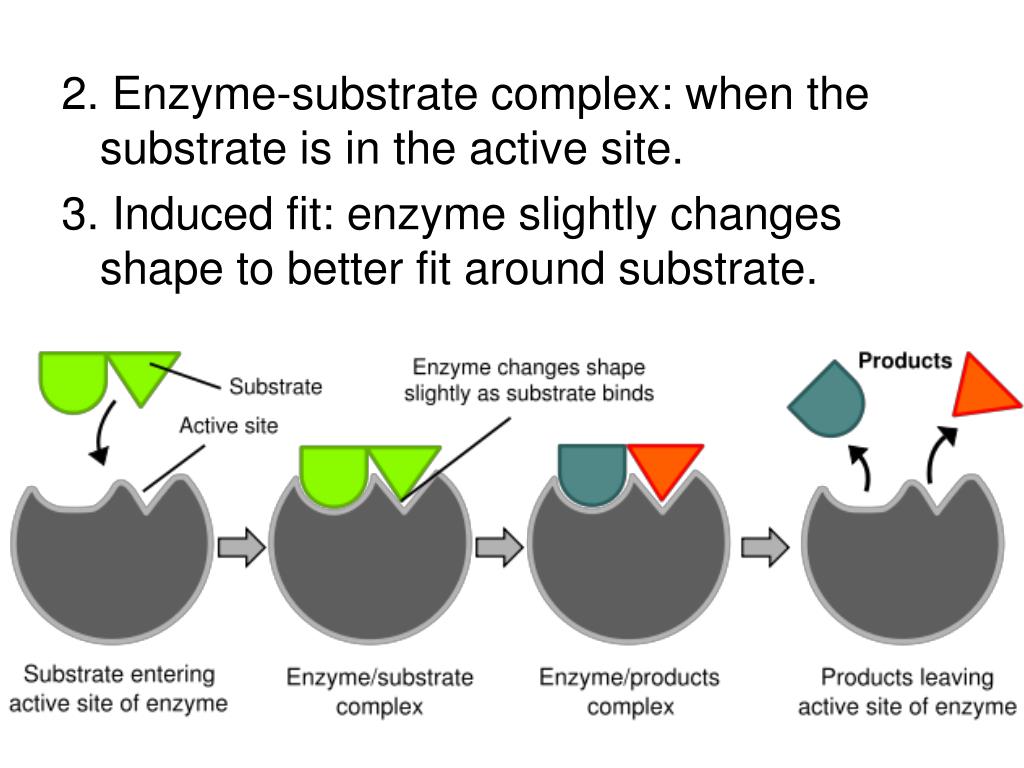 2. Enzyme-substrate complex: when the substrate is in the active site.

3. Induced fit: enzyme slightly changes shape to better fit around substrate.

Substrate

Active site

Enzyme changes shape slightly as substrate binds

Products

Substrate entering active site of enzyme

Enzyme/substrate complex

Enzyme/products complex

Products leaving active site of enzyme